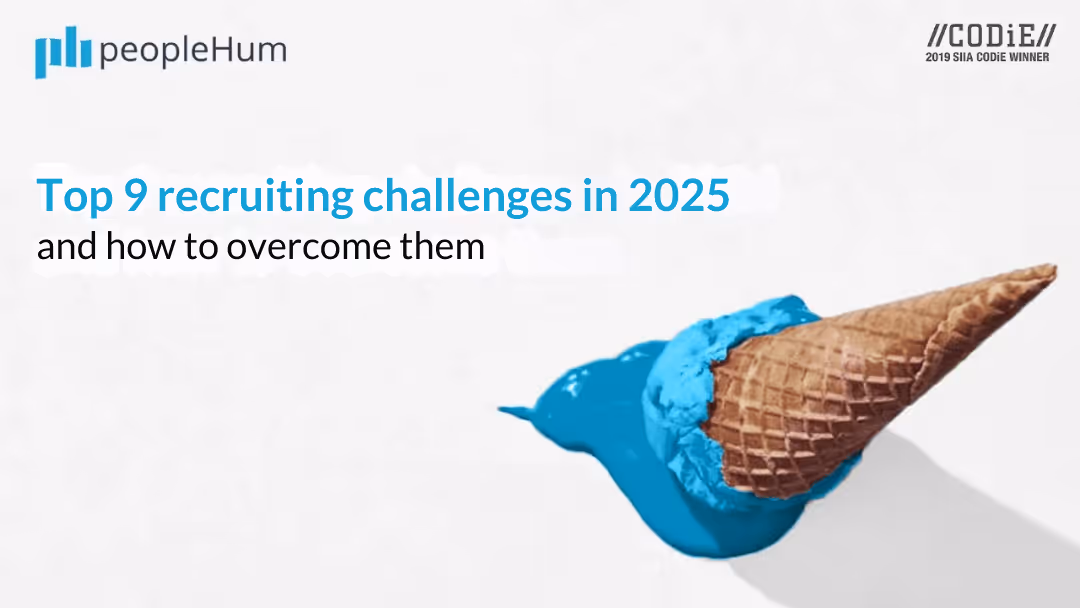 peopleHum

//CODiE//
2019 SIIA CODiE WINNER

Top 9 recruiting challenges in 2025
and how to overcome them